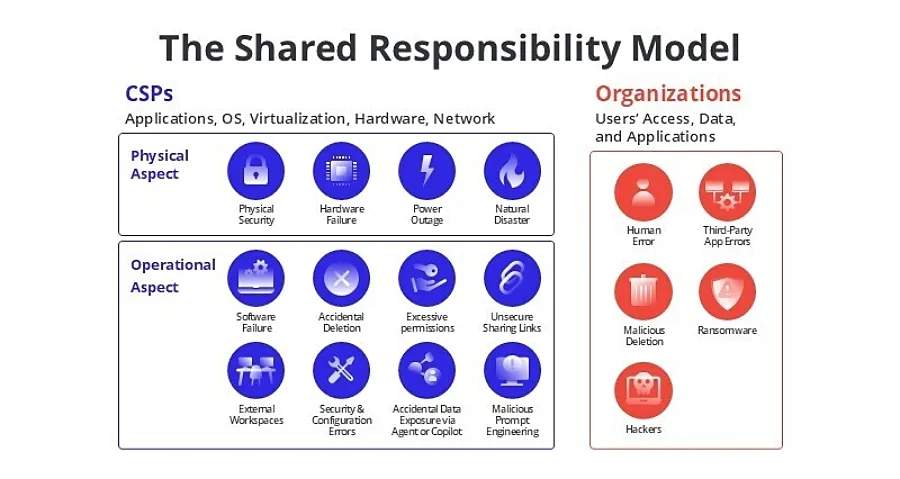 The Shared Responsibility Model

CSPs
Applications, OS, Virtualization, Hardware, Network

Physical Aspect

Physical Security
Hardware Failure
Power Outage
Natural Disaster

Operational Aspect

Software Failure
Accidental Deletion
Excessive permissions
Unsecure Sharing Links
External Workspaces
Security & Configuration Errors
Accidental Data Exposure via Agent or Copilot
Malicious Prompt Engineering

Organizations
Users' Access, Data, and Applications

Human Error
Third-Party App Errors
Malicious Deletion
Ransomware
Hackers